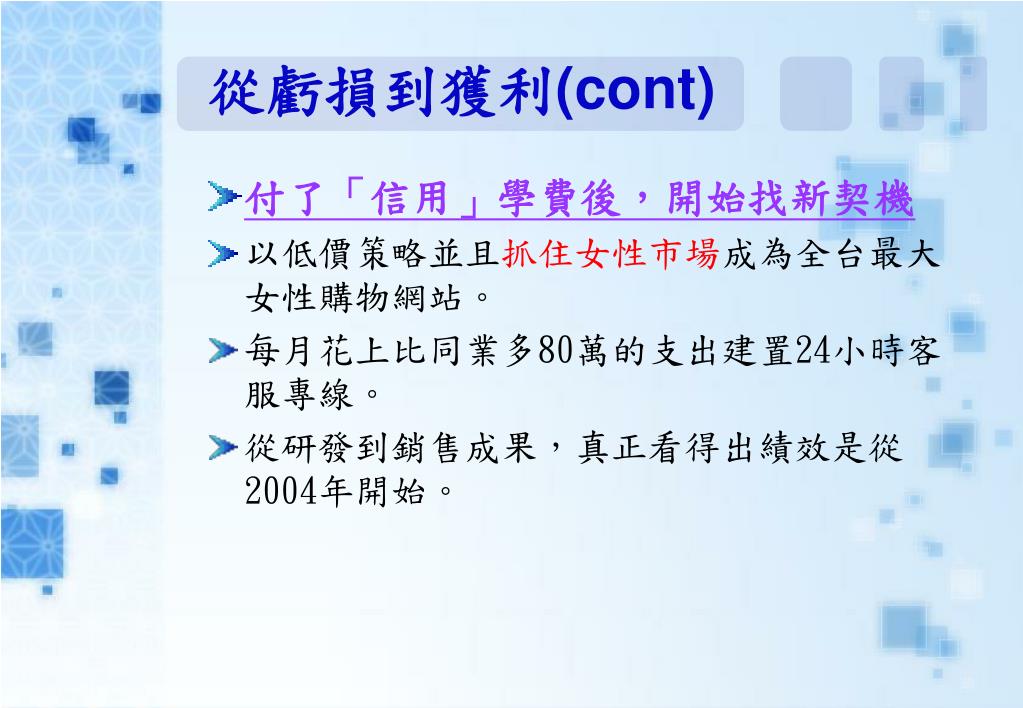 從虧損到獲利(cont)

付了「信用」學費後，開始找新契機

以低價策略並且抓住女性市場成為全台最大女性購物網站。

每月花上比同業多80萬的支出建置24小時客服專線。

從研發到銷售成果，真正看得出績效是從2004年開始。